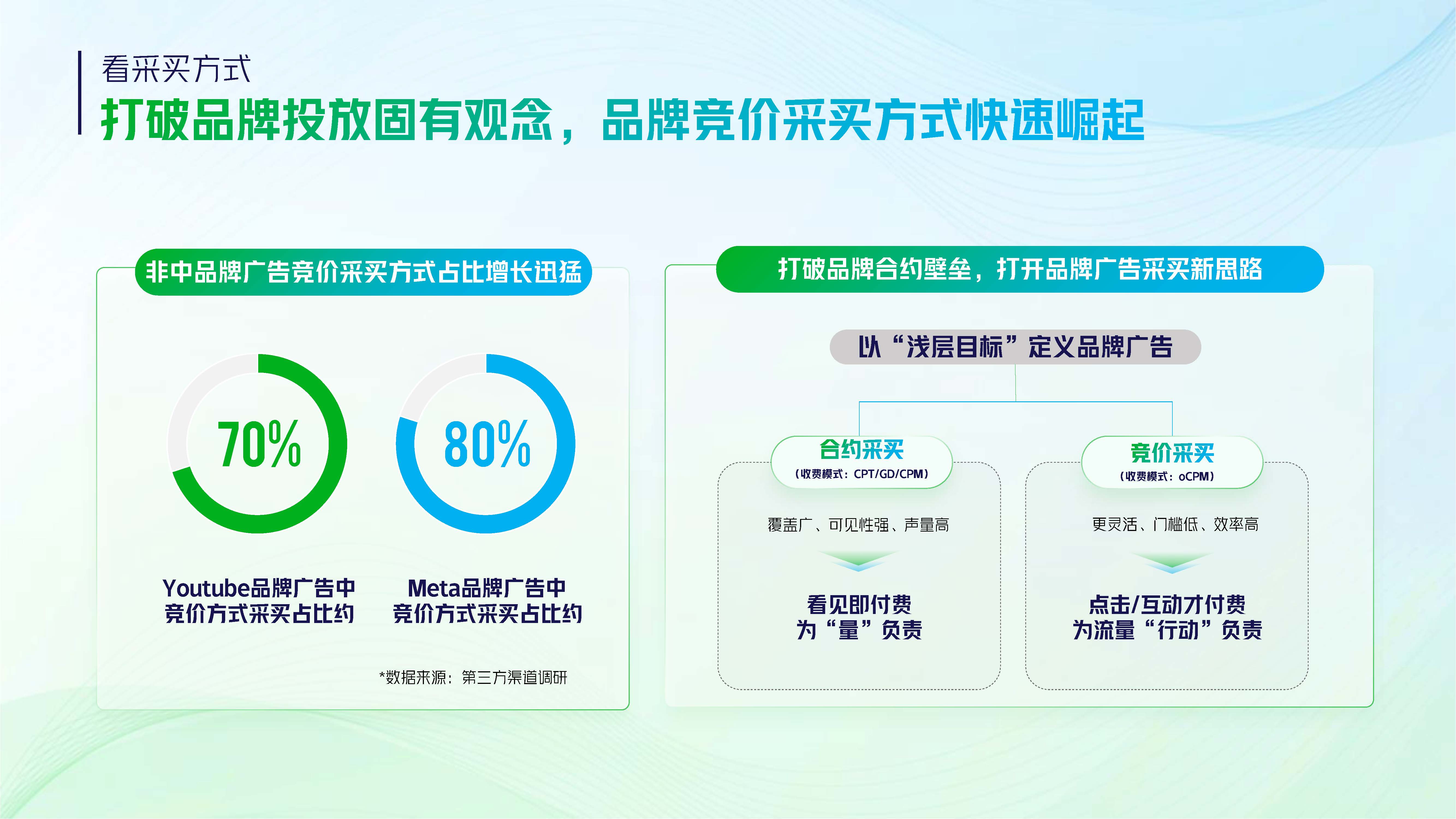 看采买方式
打破品牌投放固有观念，品牌竞价采买方式快速崛起

非中品牌广告竞价采买方式占比增长迅猛

70%

80%

Youtube品牌广告中竞价方式采买占比约

Meta品牌广告中竞价方式采买占比约

*数据来源：第三方渠道调研

打破品牌合约壁垒，打开品牌广告采买新思路

以“浅层目标”定义品牌广告

合约采买
（收费模式：CPT/GD/CPM）

覆盖广、可见性强、声量高

看见即付费
为“量”负责

竞价采买
（收费模式：oCPM）

更灵活、门槛低、效率高

点击/互动才付费
为流量“行动”负责